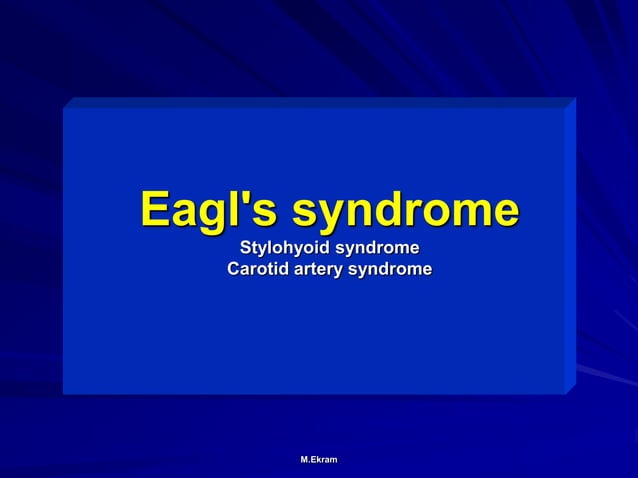 Eagl's syndrome
Stylohyoid syndrome
Carotid artery syndrome

M.Ekram